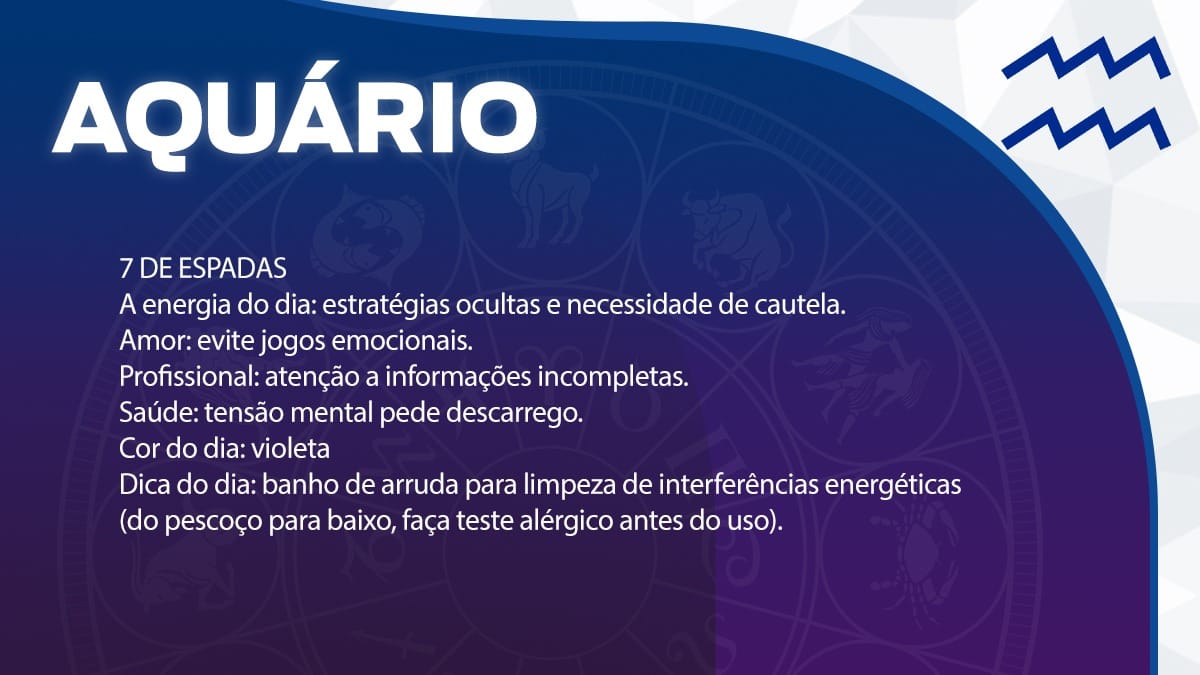 AQUÁRIO

7 DE ESPADAS
A energia do dia: estratégias ocultas e necessidade de cautela.
Amor: evite jogos emocionais.
Profissional: atenção a informações incompletas.
Saúde: tensão mental pede descarrego.
Cor do dia: violeta
Dica do dia: banho de arruda para limpeza de interferências energéticas (do pescoço para baixo, faça teste alérgico antes do uso).